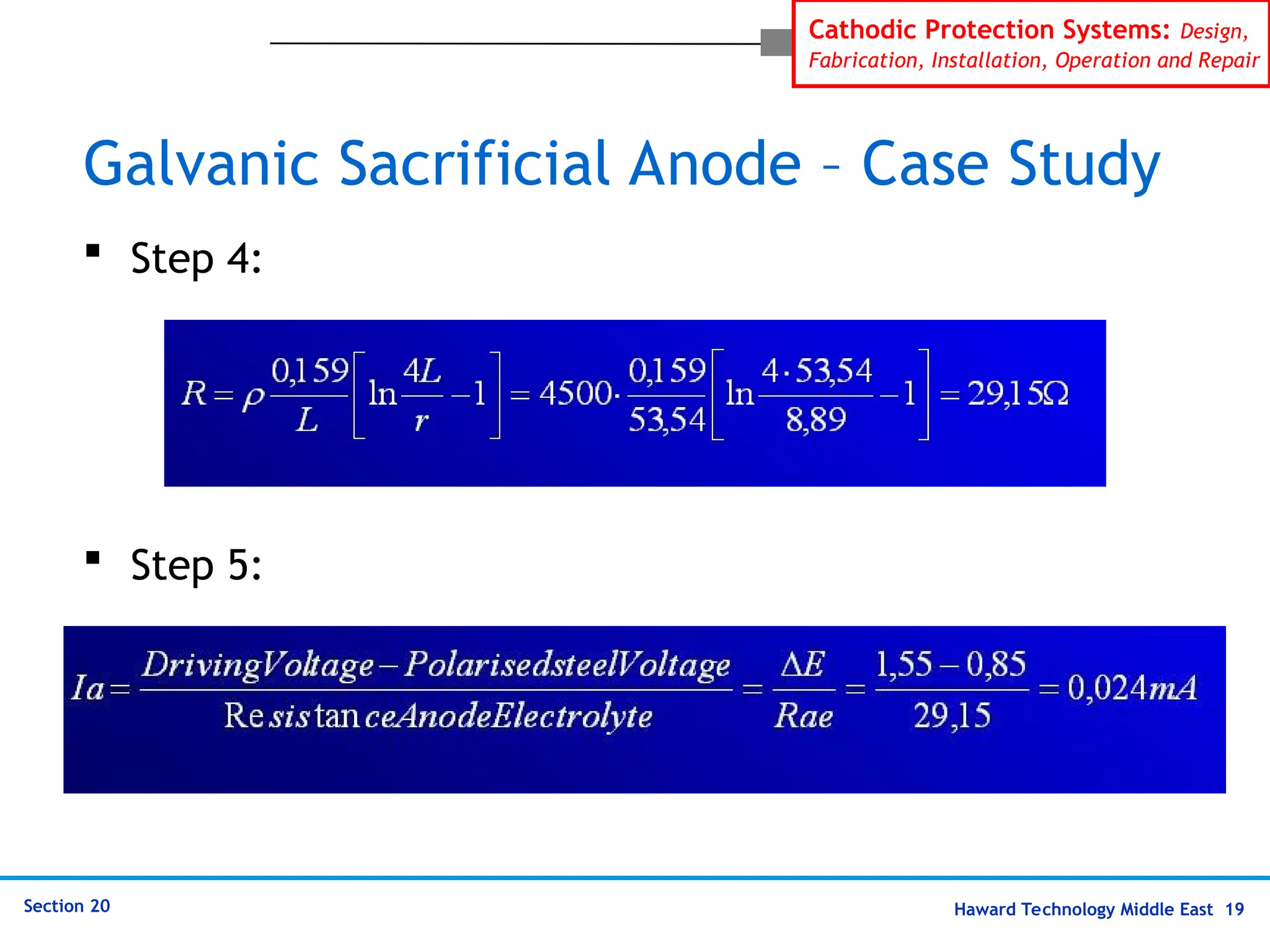 Cathodic Protection Systems: Design, Fabrication, Installation, Operation and Repair

Galvanic Sacrificial Anode – Case Study

▪ Step 4:

$R = \rho \frac{0,159}{L}\left[\ln\frac{4L}{r} - 1\right] = 4500 \cdot \frac{0,159}{53,54}\left[\ln\frac{4 \cdot 53,54}{8,89} - 1\right] = 29,15\Omega$

▪ Step 5:

$Ia = \frac{DrivingVoltage - PolarisedsteelVoltage}{ResistanceAnodeElectrolyte} = \frac{\Delta E}{Rae} = \frac{1,55 - 0,85}{29,15} = 0,024mA$

Section 20

Haward Technology Middle East 19